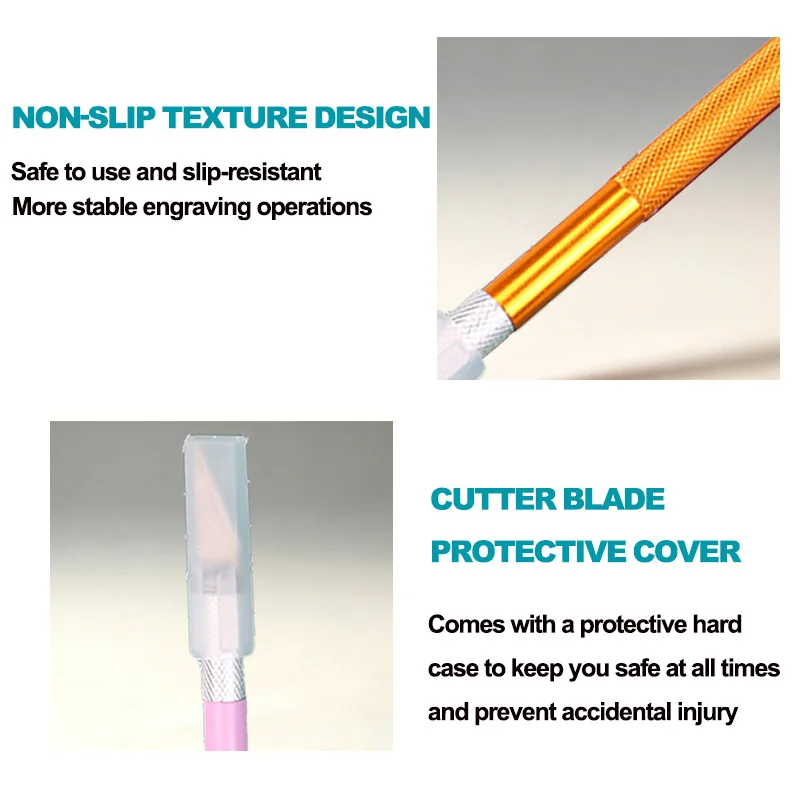 NON-SLIP TEXTURE DESIGN

Safe to use and slip-resistant
More stable engraving operations

CUTTER BLADE
PROTECTIVE COVER

Comes with a protective hard case to keep you safe at all times and prevent accidental injury